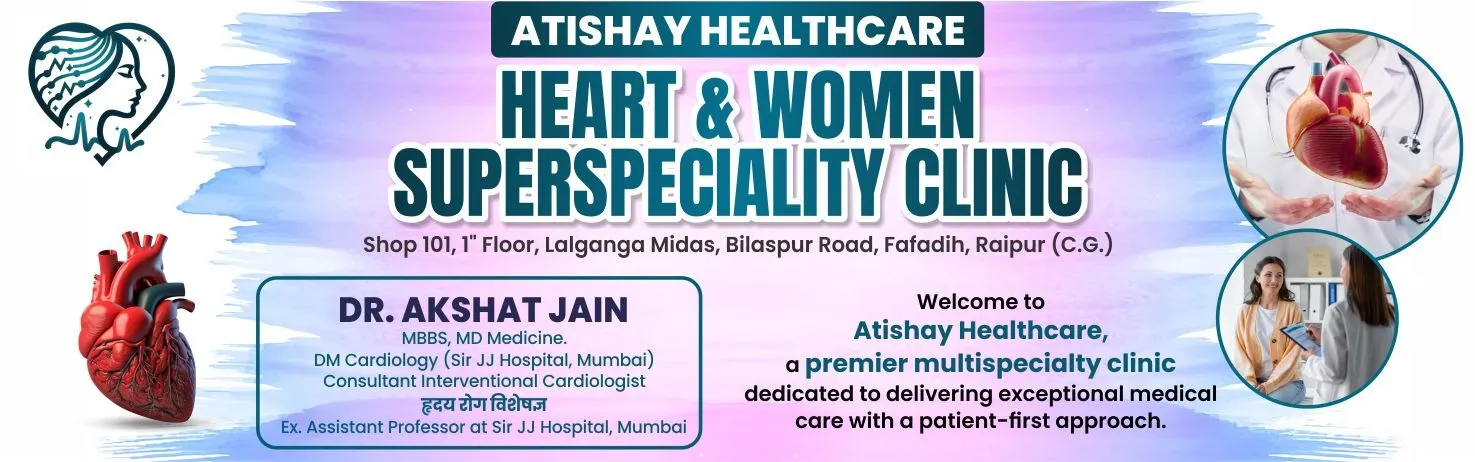 ATISHAY HEALTHCARE

HEART & WOMEN SUPERSPECIALITY CLINIC

Shop 101, 1" Floor, Lalganga Midas, Bilaspur Road, Fafadih, Raipur (C.G.)

DR. AKSHAT JAIN
MBBS, MD Medicine.
DM Cardiology (Sir JJ Hospital, Mumbai)
Consultant Interventional Cardiologist
हृदय रोग विशेषज्ञ
Ex. Assistant Professor at Sir JJ Hospital, Mumbai

Welcome to
Atishay Healthcare,
a premier multispecialty clinic
dedicated to delivering exceptional medical care with a patient-first approach.